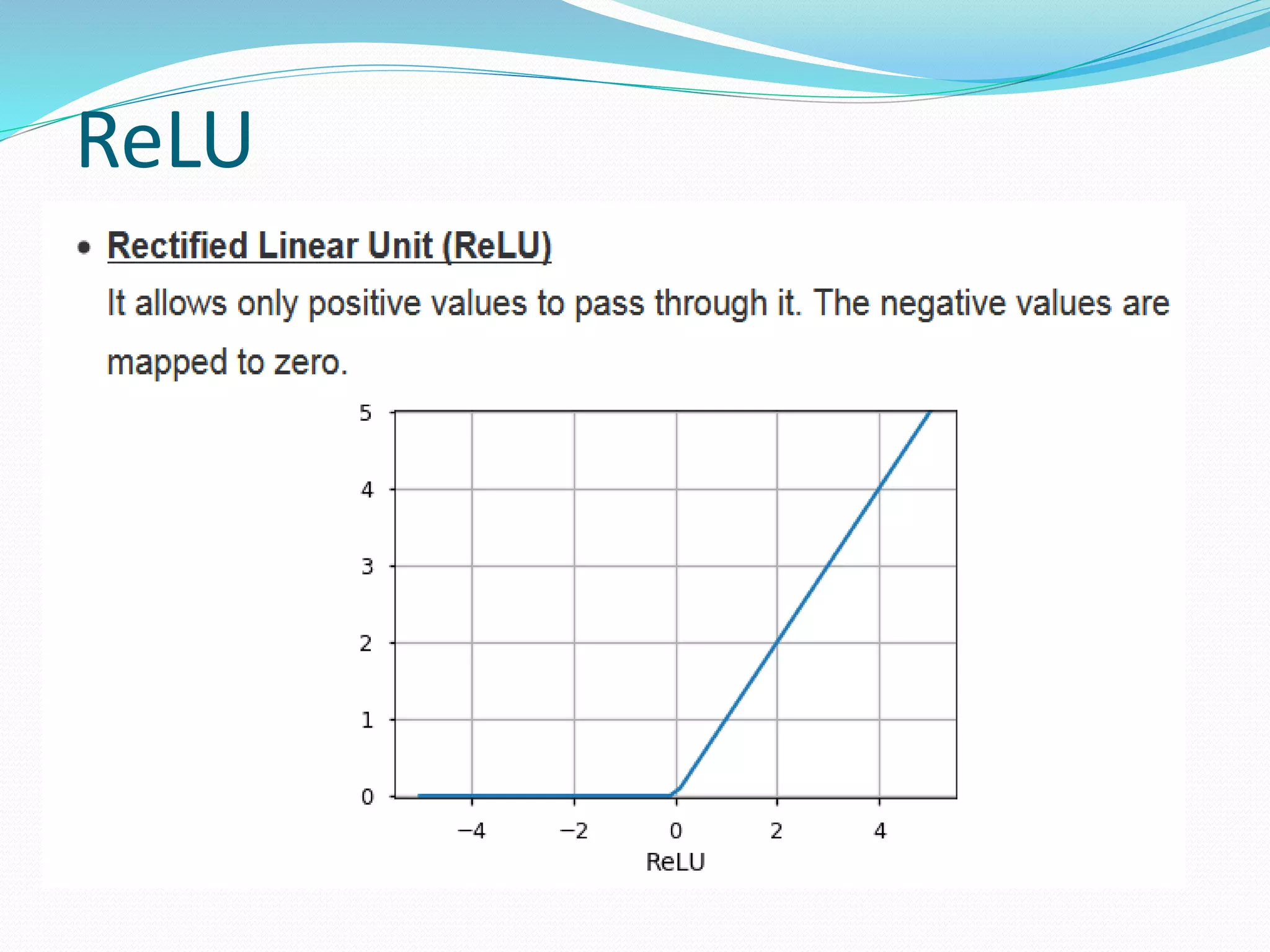 ReLU

• Rectified Linear Unit (ReLU)

It allows only positive values to pass through it. The negative values are mapped to zero.

5
4
3
2
1
0
−4
−2
0
2
4
ReLU